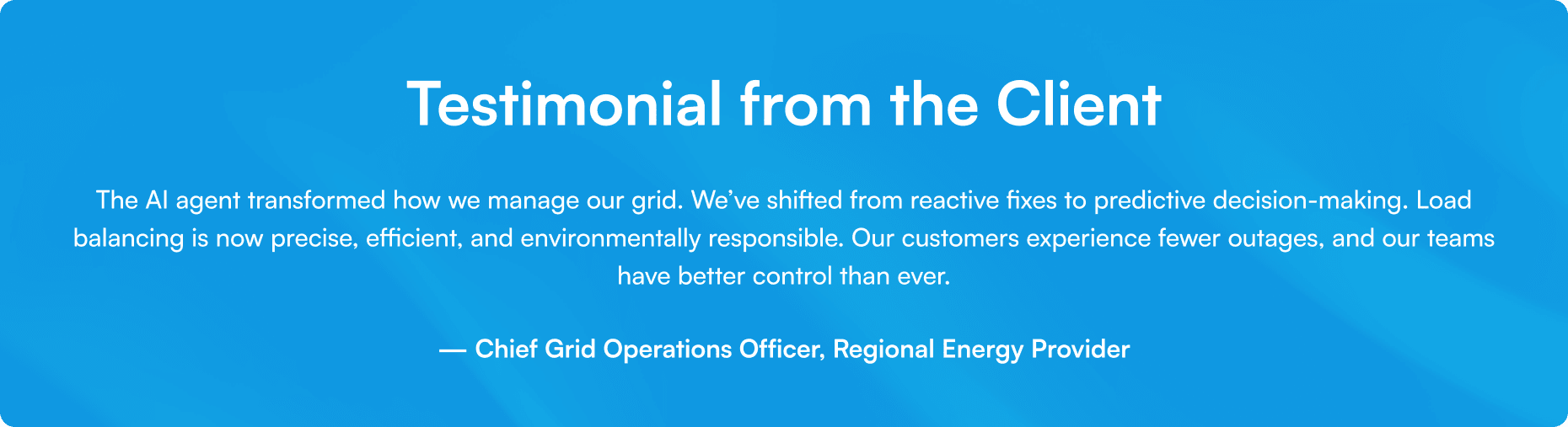 Testimonial from the Client

The AI agent transformed how we manage our grid. We’ve shifted from reactive fixes to predictive decision-making. Load balancing is now precise, efficient, and environmentally responsible. Our customers experience fewer outages, and our teams have better control than ever.

— Chief Grid Operations Officer, Regional Energy Provider